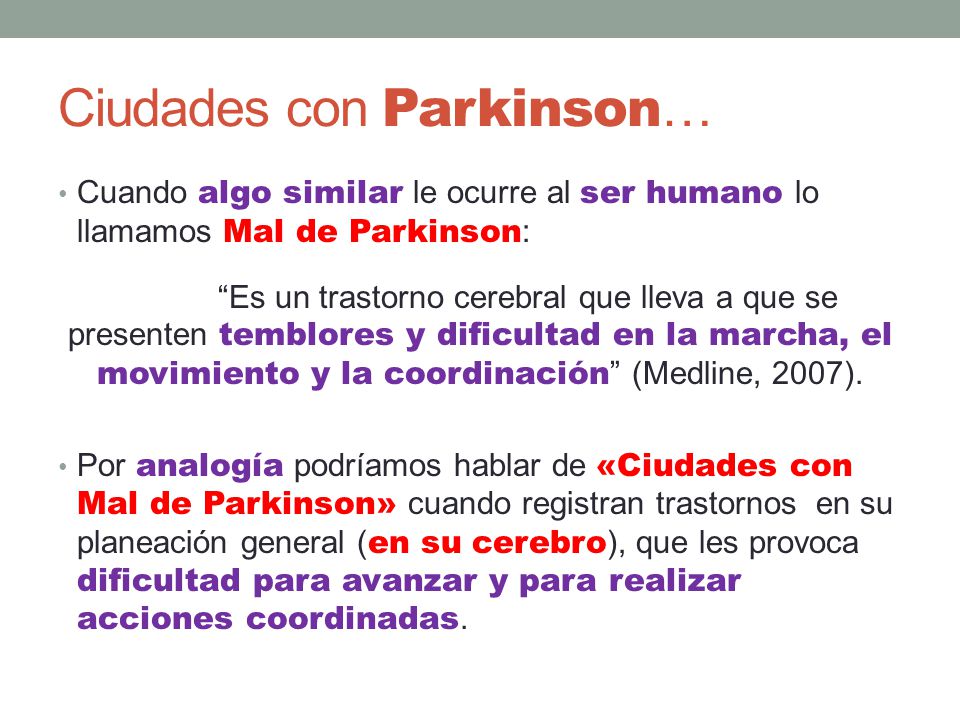 Ciudades con Parkinson…

• Cuando algo similar le ocurre al ser humano lo llamamos Mal de Parkinson:

“Es un trastorno cerebral que lleva a que se presenten temblores y dificultad en la marcha, el movimiento y la coordinación” (Medline, 2007).

• Por analogía podríamos hablar de «Ciudades con Mal de Parkinson» cuando registran trastornos en su planeación general (en su cerebro), que les provoca dificultad para avanzar y para realizar acciones coordinadas.